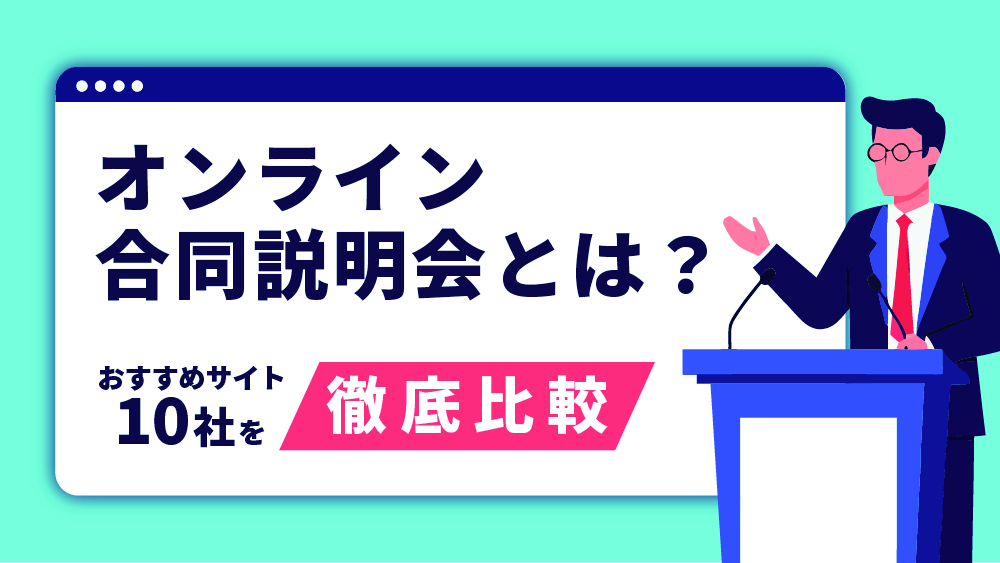 オンライン
合同説明会とは？

おすすめサイト
10社を

徹底比較